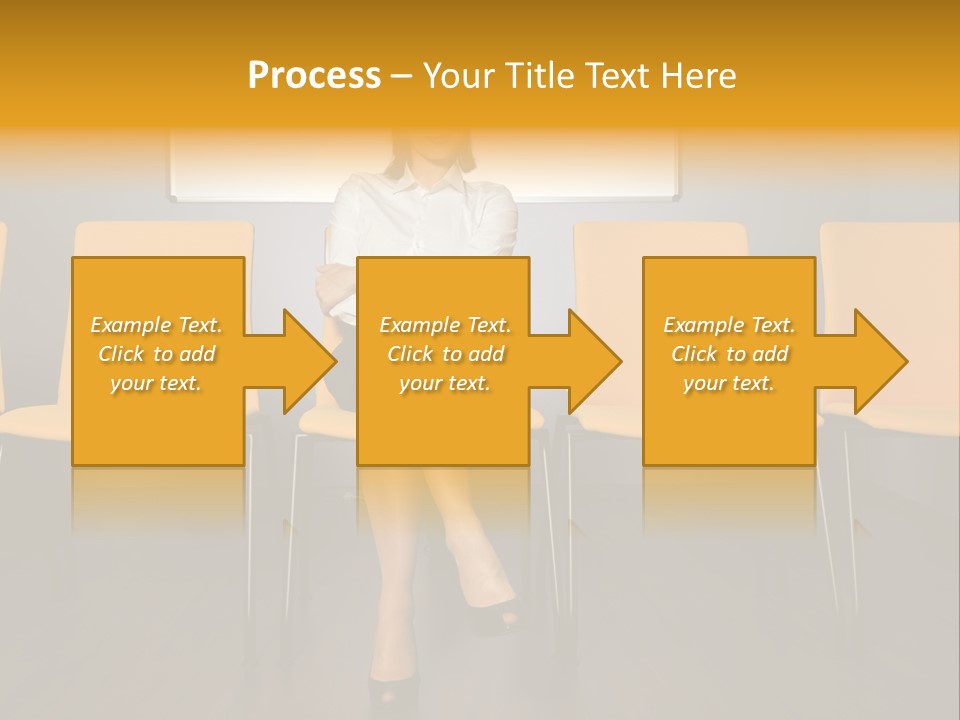 Process – Your Title Text Here

Example Text. Click to add your text.

Example Text. Click to add your text.

Example Text. Click to add your text.